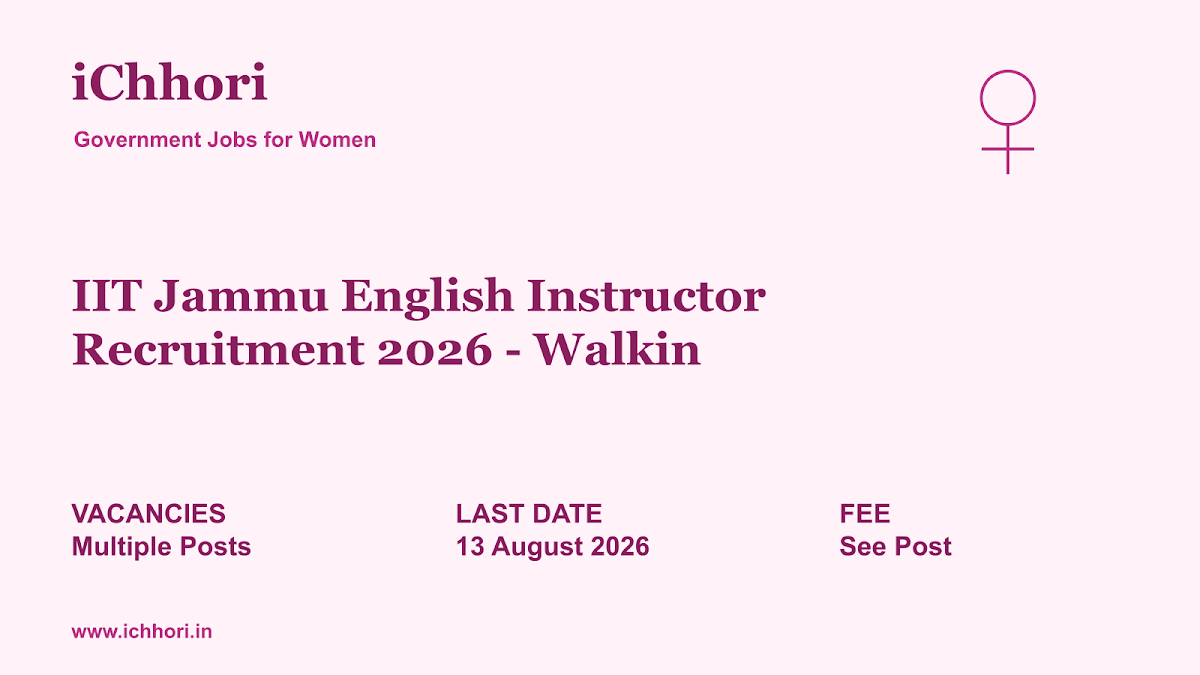 iChhori

Government Jobs for Women

IIT Jammu English Instructor Recruitment 2026 - Walkin

VACANCIES
Multiple Posts

LAST DATE
13 August 2026

FEE
See Post

www.ichhori.in